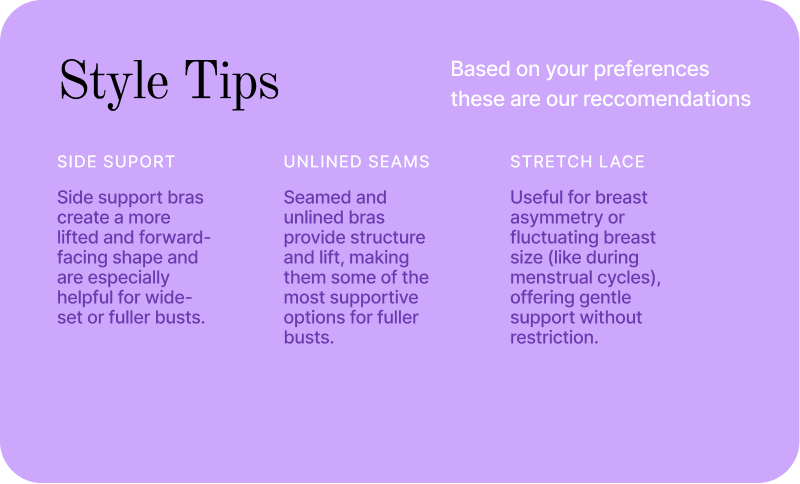 Style Tips

Based on your preferences these are our reccomendations

SIDE SUPORT

Side support bras create a more lifted and forward-facing shape and are especially helpful for wide-set or fuller busts.

UNLINED SEAMS

Seamed and unlined bras provide structure and lift, making them some of the most supportive options for fuller busts.

STRETCH LACE

Useful for breast asymmetry or fluctuating breast size (like during menstrual cycles), offering gentle support without restriction.